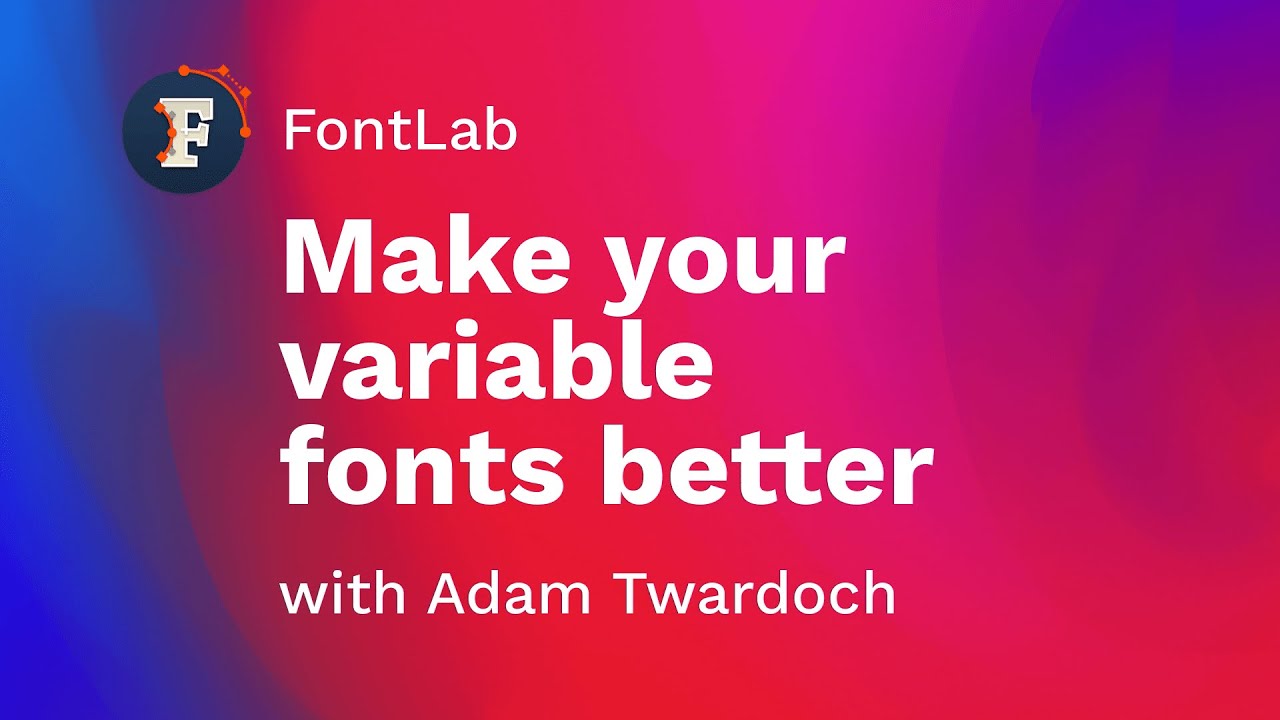 F

FontLab

Make your variable fonts better

with Adam Twardoch